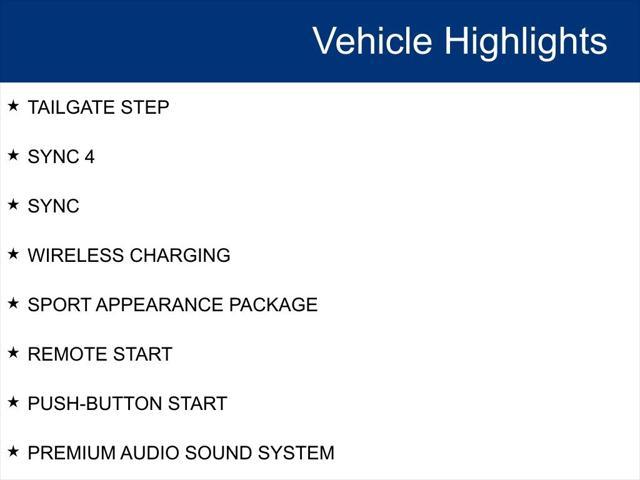 Vehicle Highlights

★ TAILGATE STEP

★ SYNC 4

★ SYNC

★ WIRELESS CHARGING

★ SPORT APPEARANCE PACKAGE

★ REMOTE START

★ PUSH-BUTTON START

★ PREMIUM AUDIO SOUND SYSTEM